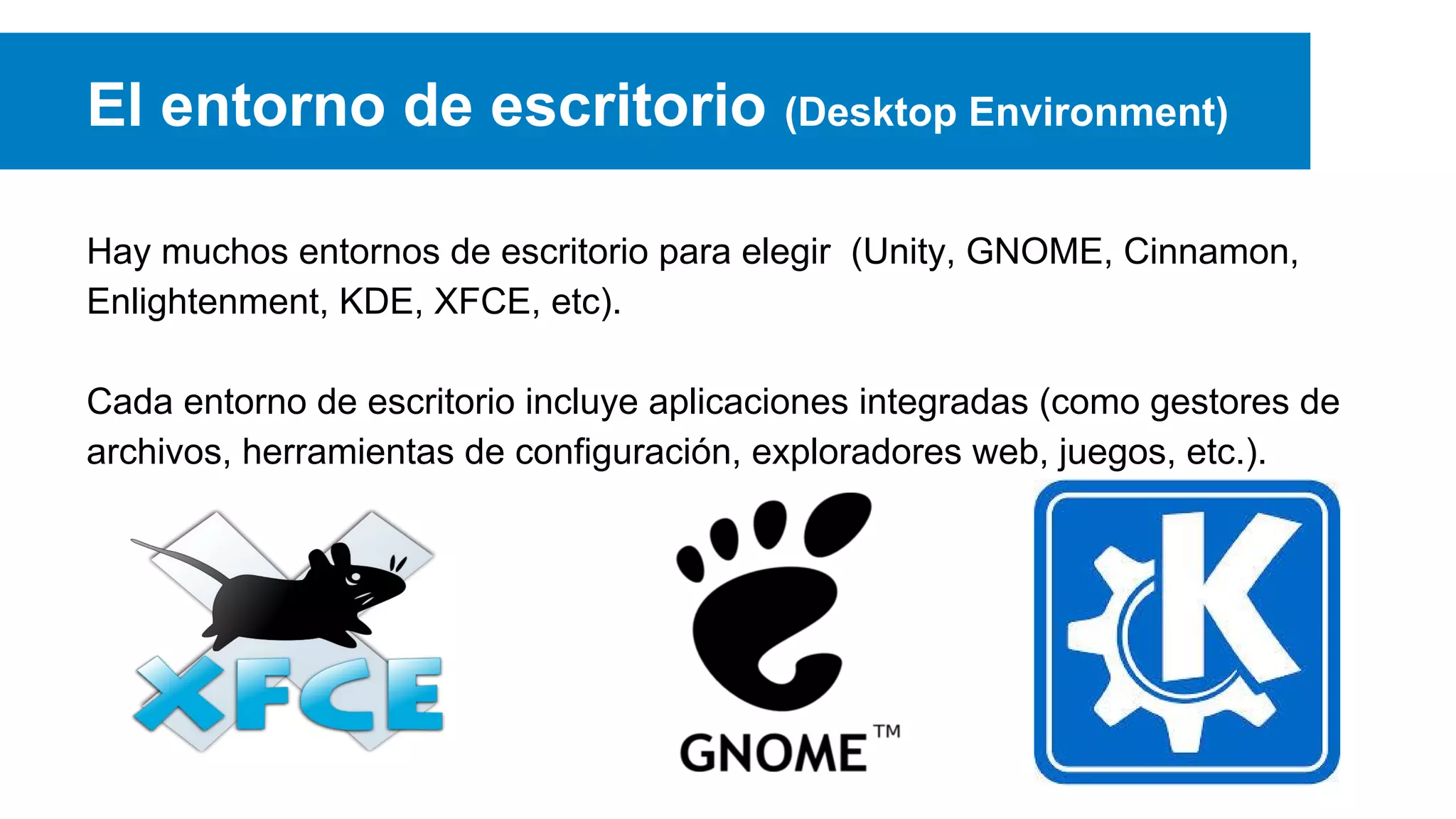 El entorno de escritorio (Desktop Environment)

Hay muchos entornos de escritorio para elegir (Unity, GNOME, Cinnamon, Enlightenment, KDE, XFCE, etc).

Cada entorno de escritorio incluye aplicaciones integradas (como gestores de archivos, herramientas de configuración, exploradores web, juegos, etc.).

XFCE

GNOME™

K